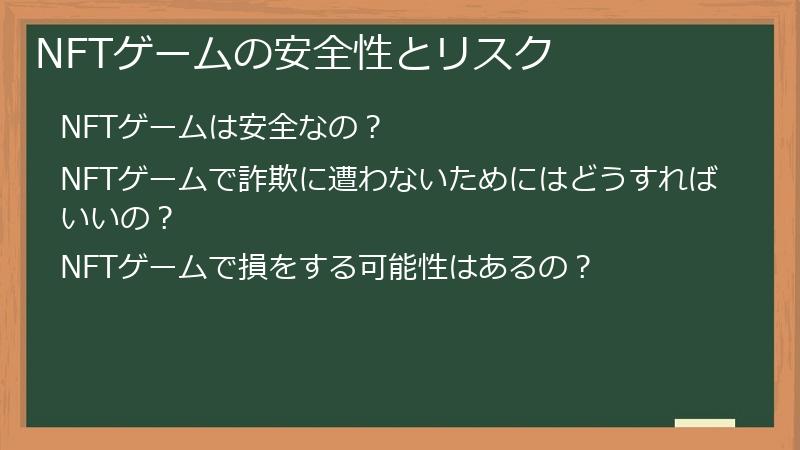 NFTゲームの安全性とリスク

NFTゲームは安全なの？

NFTゲームで詐欺に遭わないためにはどうすればいいの？

NFTゲームで損をする可能性はあるの？